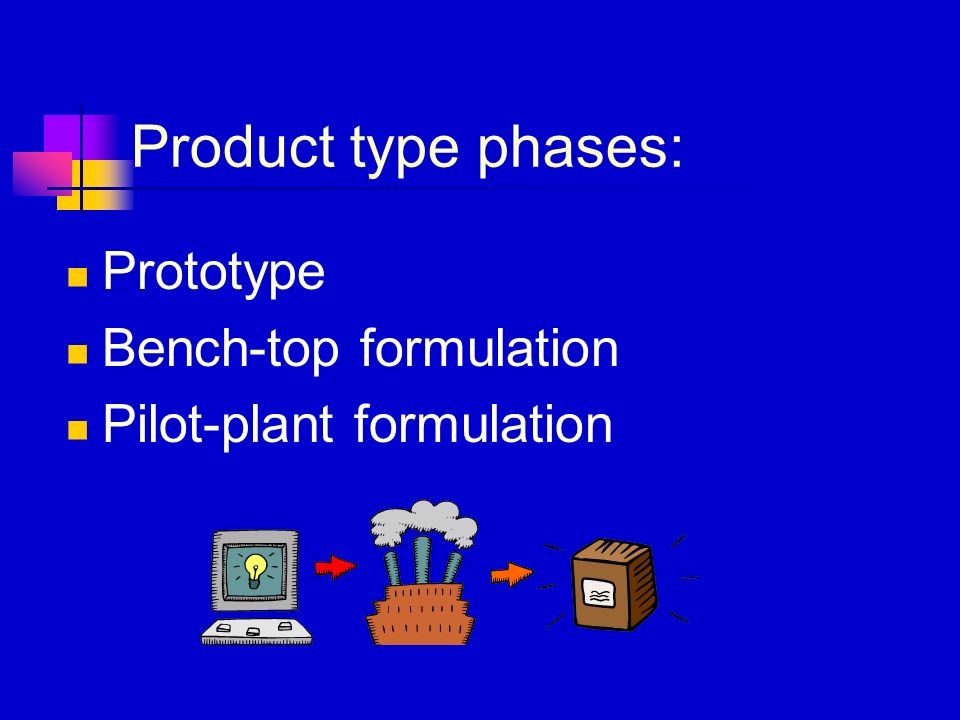 Product type phases:

- Prototype
- Bench-top formulation
- Pilot-plant formulation